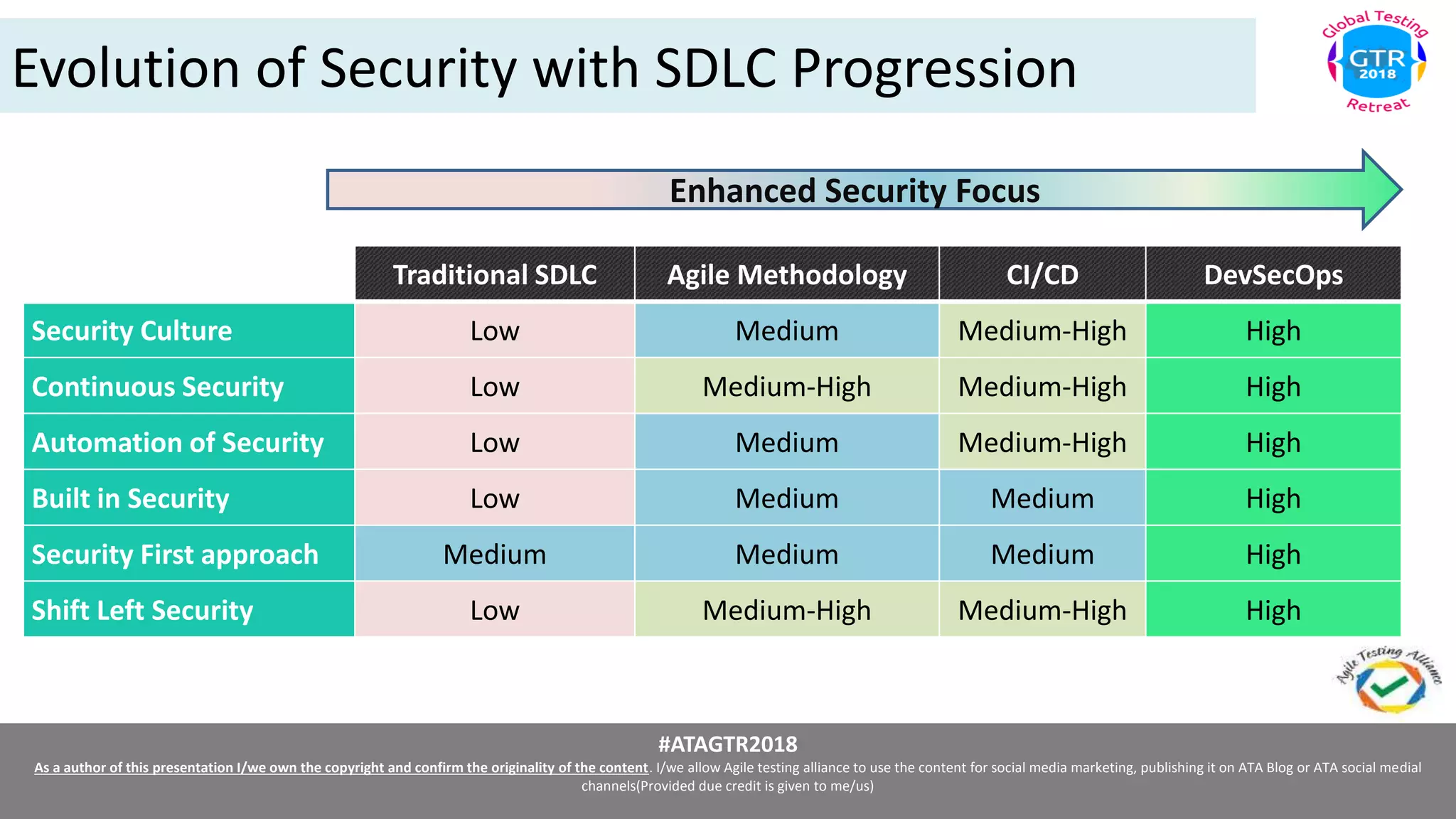 Evolution of Security with SDLC Progression

Global Testing GTR 2018 Retreat

Enhanced Security Focus

| | Traditional SDLC | Agile Methodology | CI/CD | DevSecOps |
|---|---|---|---|---|
| Security Culture | Low | Medium | Medium-High | High |
| Continuous Security | Low | Medium-High | Medium-High | High |
| Automation of Security | Low | Medium | Medium-High | High |
| Built in Security | Low | Medium | Medium | High |
| Security First approach | Medium | Medium | Medium | High |
| Shift Left Security | Low | Medium-High | Medium-High | High |

Agile Testing Alliance

#ATAGTR2018

As a author of this presentation I/we own the copyright and confirm the originality of the content. I/we allow Agile testing alliance to use the content for social media marketing, publishing it on ATA Blog or ATA social medial channels(Provided due credit is given to me/us)